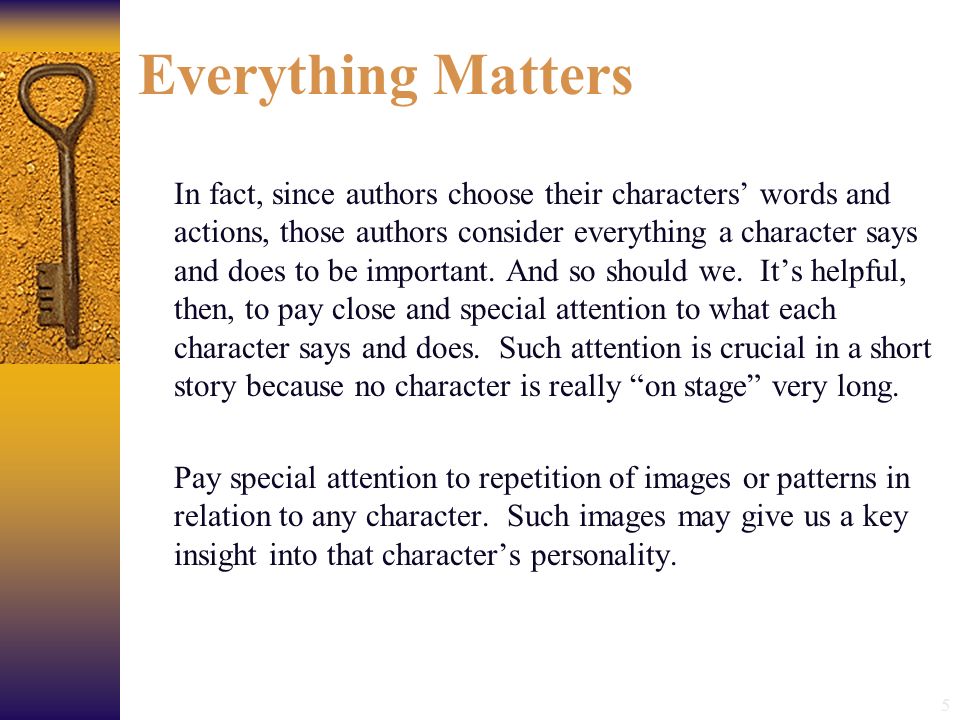 Everything Matters

In fact, since authors choose their characters’ words and actions, those authors consider everything a character says and does to be important. And so should we. It’s helpful, then, to pay close and special attention to what each character says and does. Such attention is crucial in a short story because no character is really “on stage” very long.

Pay special attention to repetition of images or patterns in relation to any character. Such images may give us a key insight into that character’s personality.

5